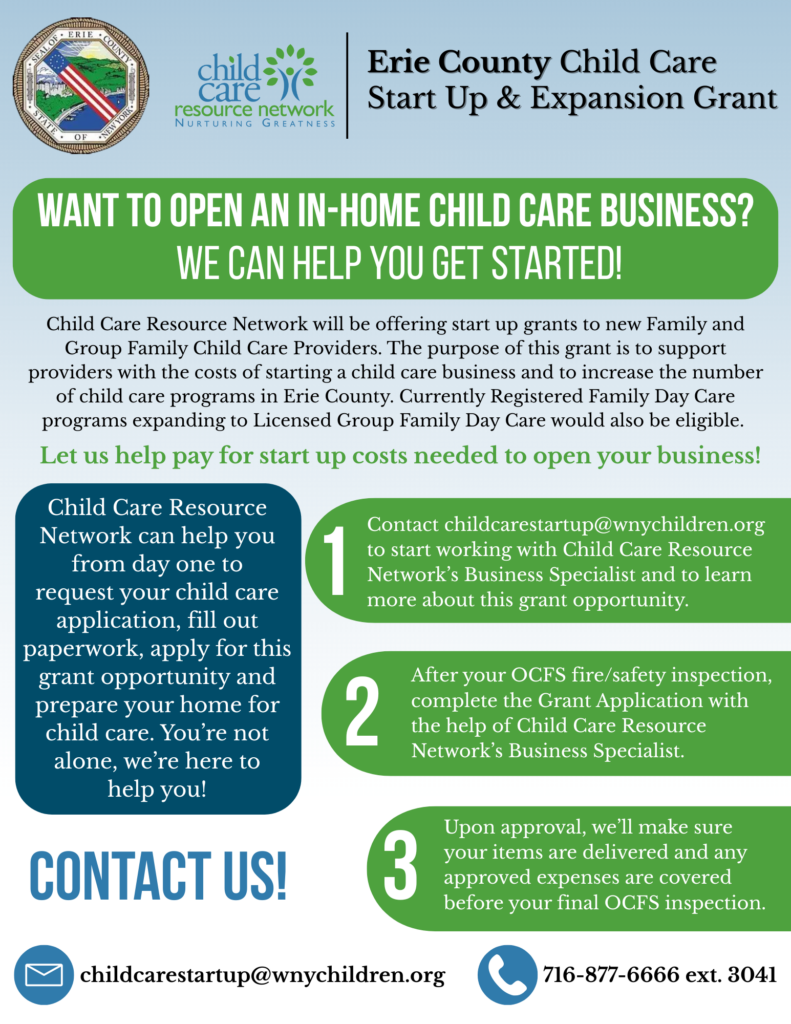 SEAL OF ERIE COUNTY STATE OF NEW YORK

child care resource network
NURTURING GREATNESS

Erie County Child Care Start Up & Expansion Grant

WANT TO OPEN AN IN-HOME CHILD CARE BUSINESS? WE CAN HELP YOU GET STARTED!

Child Care Resource Network will be offering start up grants to new Family and Group Family Child Care Providers. The purpose of this grant is to support providers with the costs of starting a child care business and to increase the number of child care programs in Erie County. Currently Registered Family Day Care programs expanding to Licensed Group Family Day Care would also be eligible.

Let us help pay for start up costs needed to open your business!

Child Care Resource Network can help you from day one to request your child care application, fill out paperwork, apply for this grant opportunity and prepare your home for child care. You're not alone, we're here to help you!

1 Contact childcarestartup@wnychildren.org to start working with Child Care Resource Network's Business Specialist and to learn more about this grant opportunity.

2 After your OCFS fire/safety inspection, complete the Grant Application with the help of Child Care Resource Network's Business Specialist.

3 Upon approval, we'll make sure your items are delivered and any approved expenses are covered before your final OCFS inspection.

CONTACT US!

childcarestartup@wnychildren.org

716-877-6666 ext. 3041